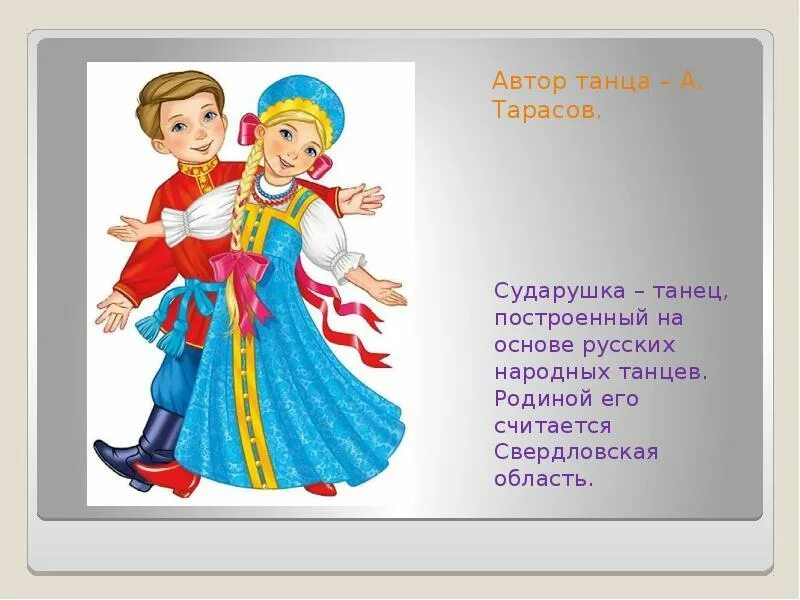 Автор танца – А. Тарасов.

Сударушка – танец, построенный на основе русских народных танцев. Родиной его считается Свердловская область.